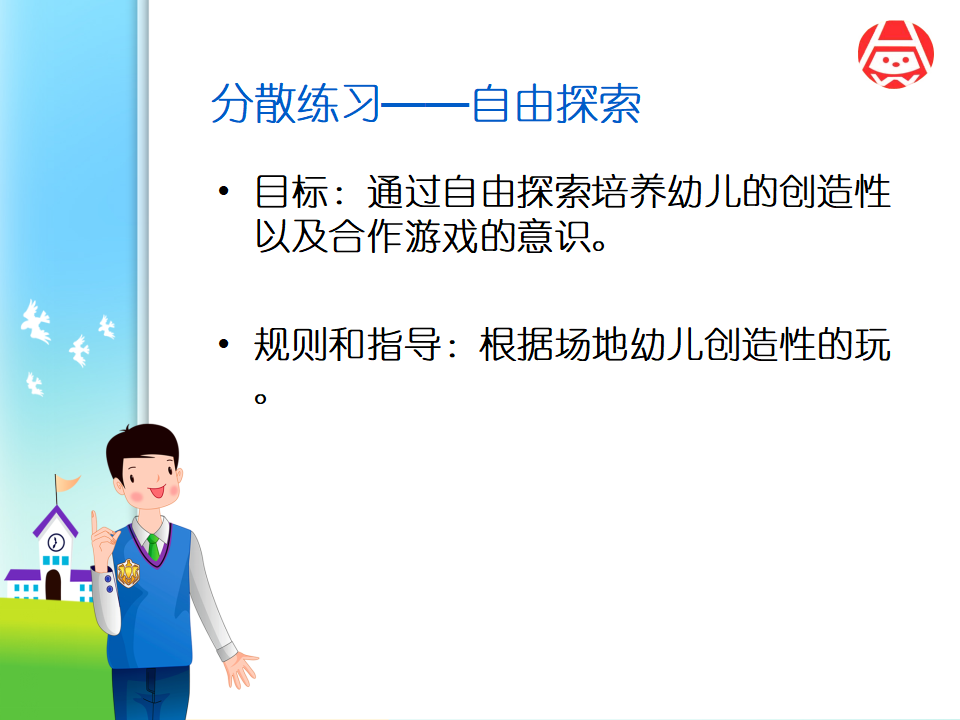 分散练习——自由探索

• 目标：通过自由探索培养幼儿的创造性以及合作游戏的意识。

• 规则和指导：根据场地幼儿创造性的玩。